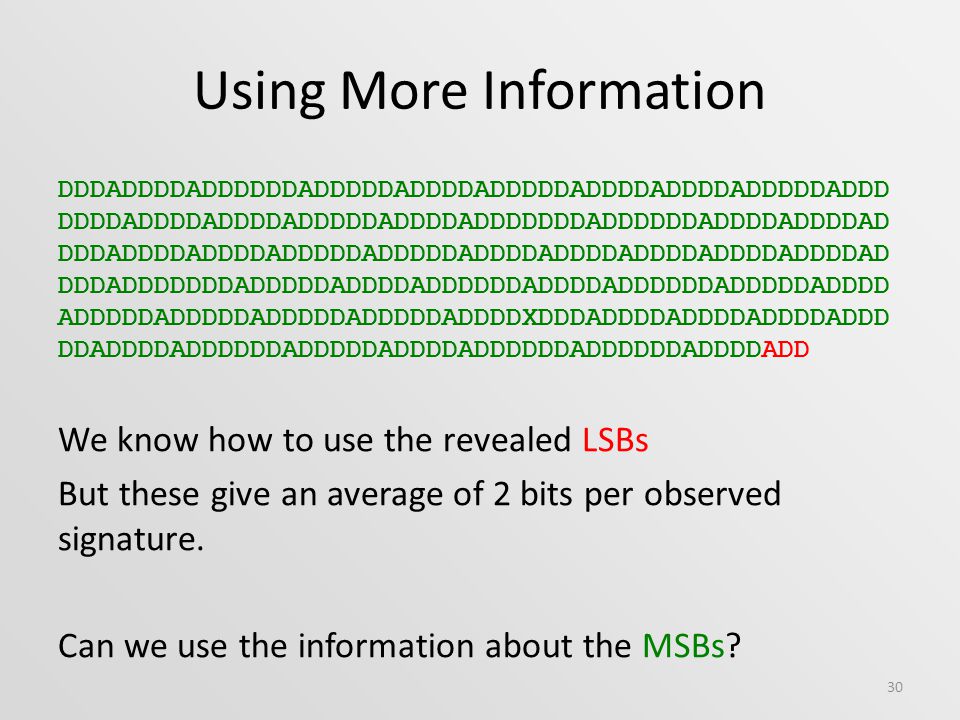 Using More Information

DDDADDDDADDDDDDADDDDDADDDDADDDDDADDDDADDDDADDDDDADDD
DDDDADDDDADDDDADDDDDADDDDADDDDDDDADDDDDDADDDDADDDDAD
DDDADDDDADDDDADDDDDADDDDDADDDDADDDDADDDDADDDDADDDDAD
DDDADDDDDDDADDDDDADDDDADDDDDDADDDDADDDDDDADDDDDADDDD
ADDDDDADDDDDADDDDDADDDDDADDDDXDDDADDDDADDDDADDDDADDD
DDADDDDADDDDDDADDDDDADDDDADDDDDDADDDDDDADDDDADD

We know how to use the revealed LSBs

But these give an average of 2 bits per observed signature.

Can we use the information about the MSBs?

30